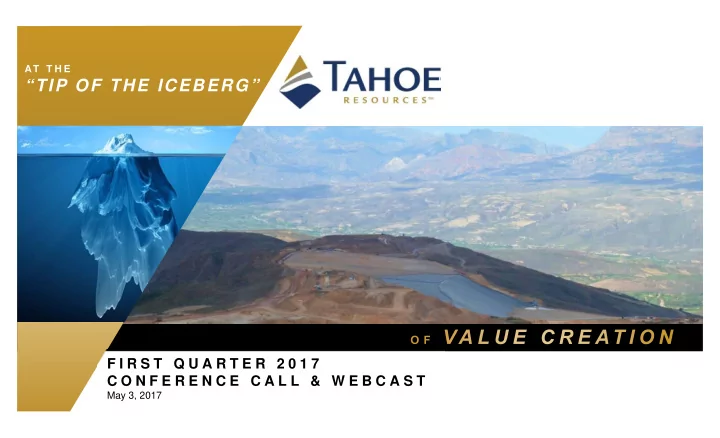 AT THE
"TIP OF THE ICEBERG"

TAHOE
RESOURCES™

OF VALUE CREATION

FIRST QUARTER 2017
CONFERENCE CALL & WEBCAST
May 3, 2017